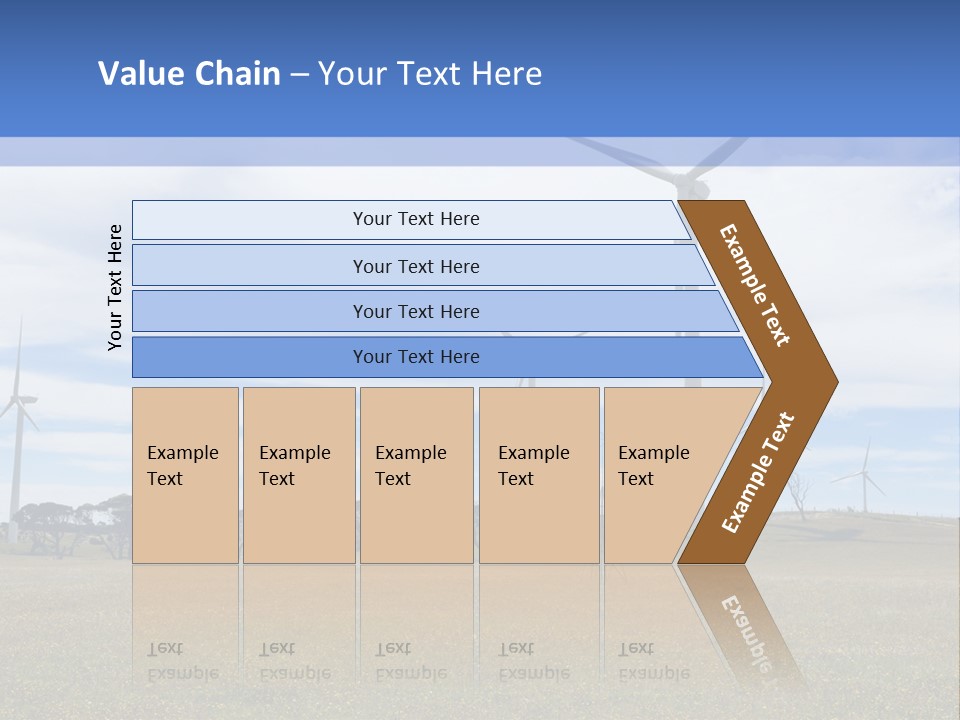 Value Chain – Your Text Here

Your Text Here

Your Text Here

Your Text Here

Your Text Here

Your Text Here

Example Text

Example Text

Example Text

Example Text

Example Text

Example Text

Example Text